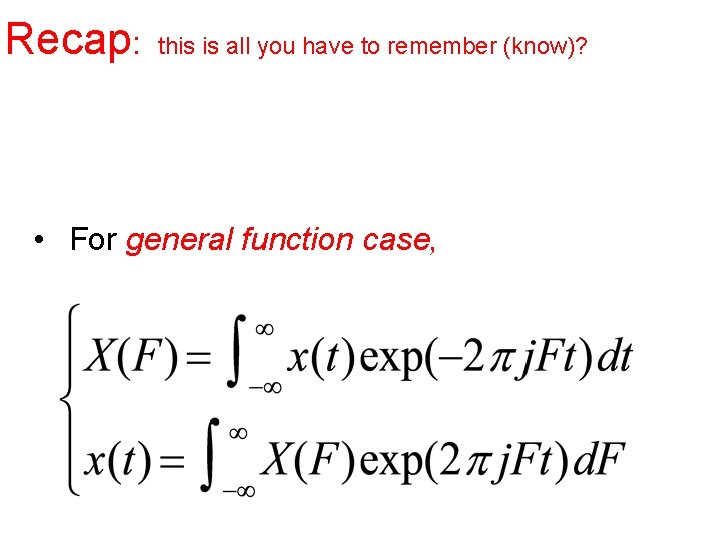 Recap: this is all you have to remember (know)?

• For general function case,

$\begin{cases} X(F) = \int_{-\infty}^{\infty} x(t)\exp(-2\pi jFt)\,dt \\ x(t) = \int_{-\infty}^{\infty} X(F)\exp(2\pi jFt)\,dF \end{cases}$